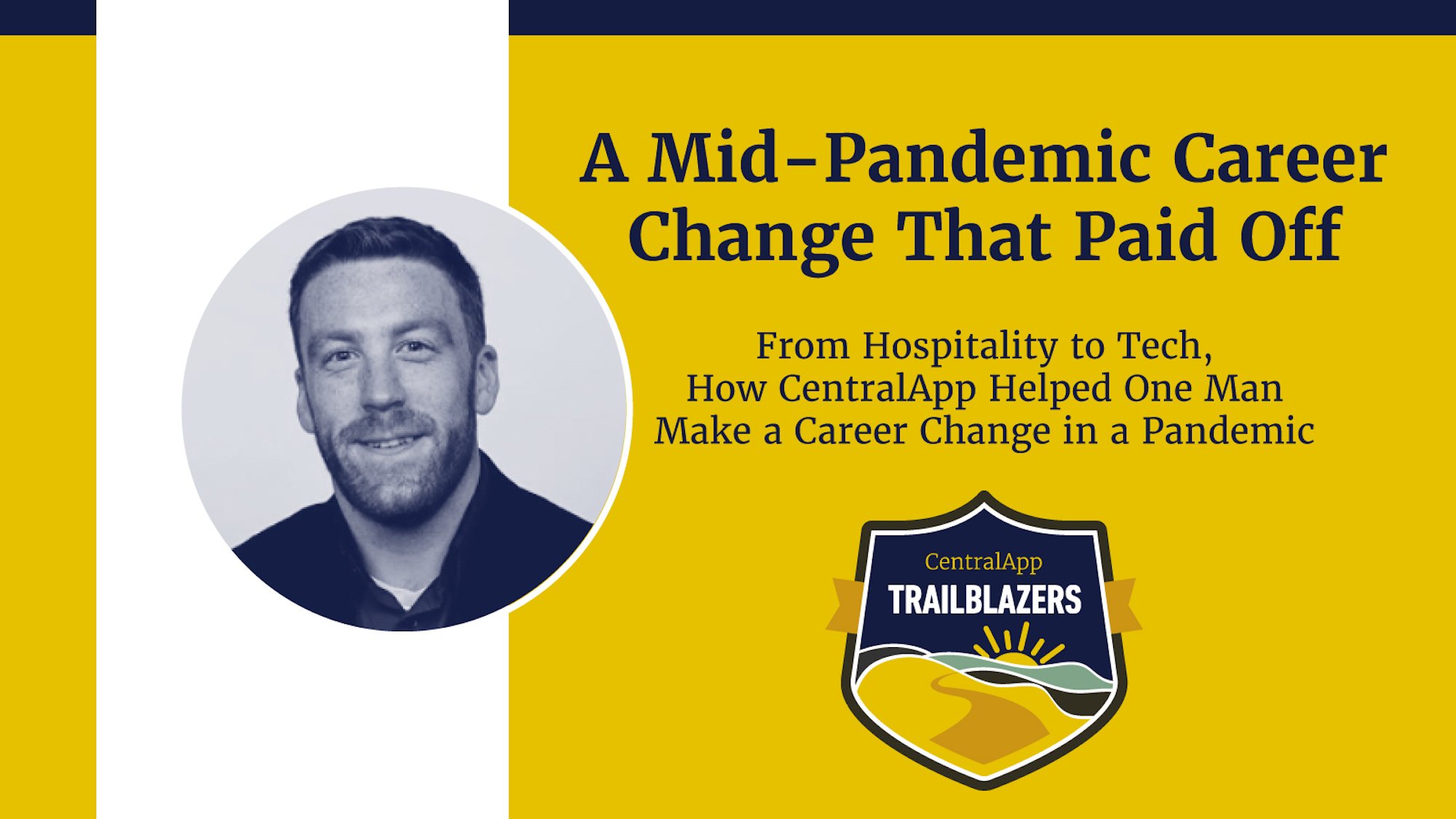 A Mid-Pandemic Career Change That Paid Off

From Hospitality to Tech, How CentralApp Helped One Man Make a Career Change in a Pandemic

CentralApp
TRAILBLAZERS